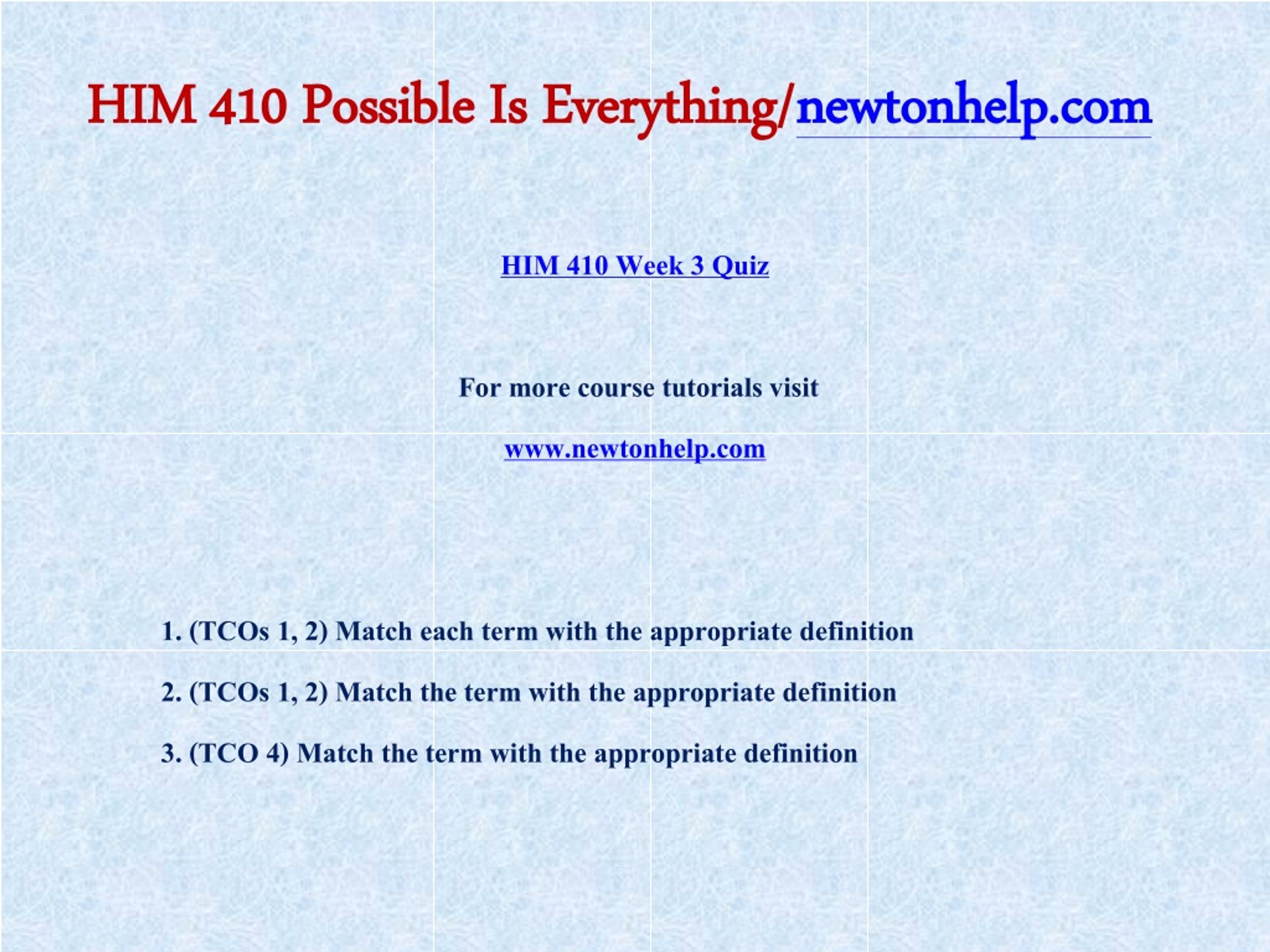 HIM 410 Possible Is Everything/newtonhelp.com

HIM 410 Week 3 Quiz

For more course tutorials visit

www.newtonhelp.com

1. (TCOs 1, 2) Match each term with the appropriate definition

2. (TCOs 1, 2) Match the term with the appropriate definition

3. (TCO 4) Match the term with the appropriate definition